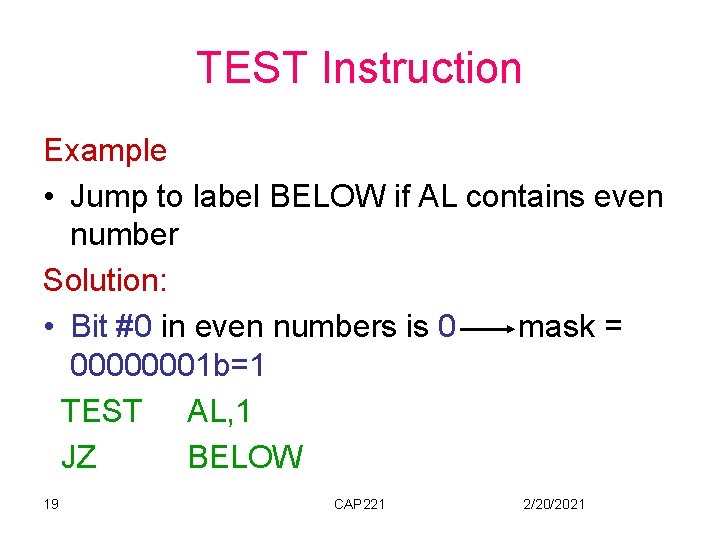 TEST Instruction

Example

• Jump to label BELOW if AL contains even number

Solution:

• Bit #0 in even numbers is 0 → mask = 00000001b=1

TEST AL,1
JZ BELOW

19

CAP221

2/20/2021